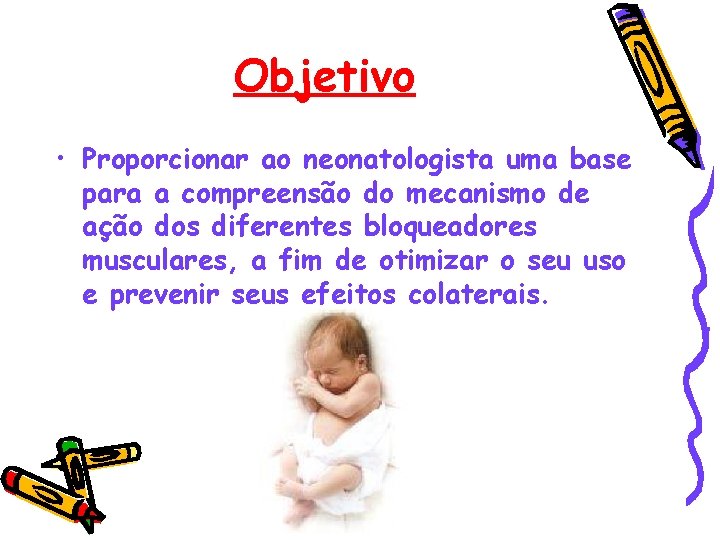 Objetivo

• Proporcionar ao neonatologista uma base para a compreensão do mecanismo de ação dos diferentes bloqueadores musculares, a fim de otimizar o seu uso e prevenir seus efeitos colaterais.